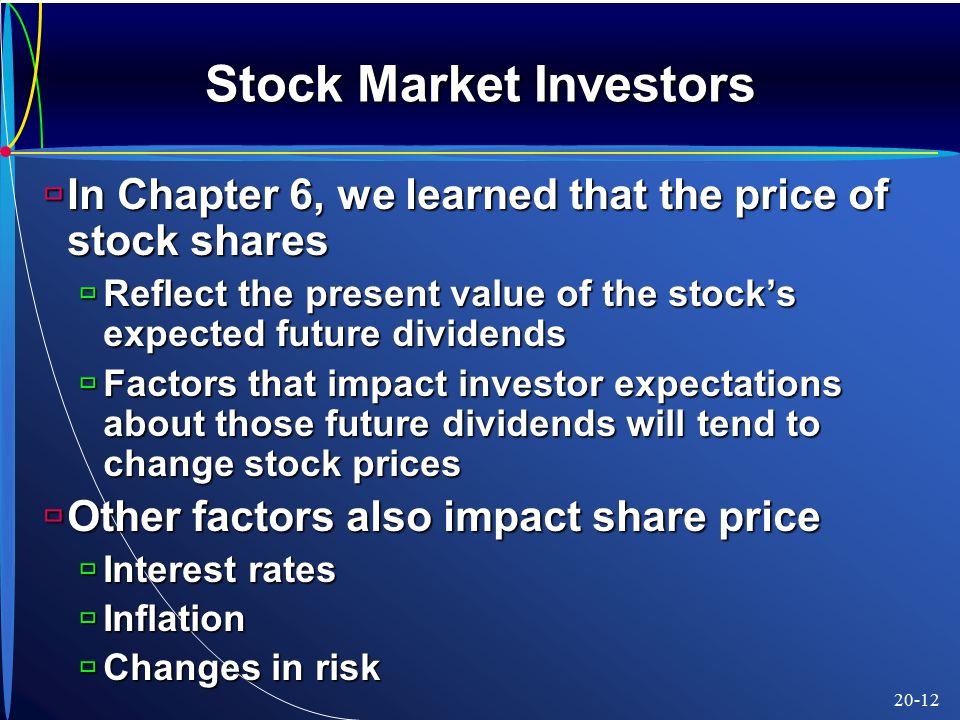 Stock Market Investors

In Chapter 6, we learned that the price of stock shares

Reflect the present value of the stock's expected future dividends

Factors that impact investor expectations about those future dividends will tend to change stock prices

Other factors also impact share price

Interest rates

Inflation

Changes in risk

20-12